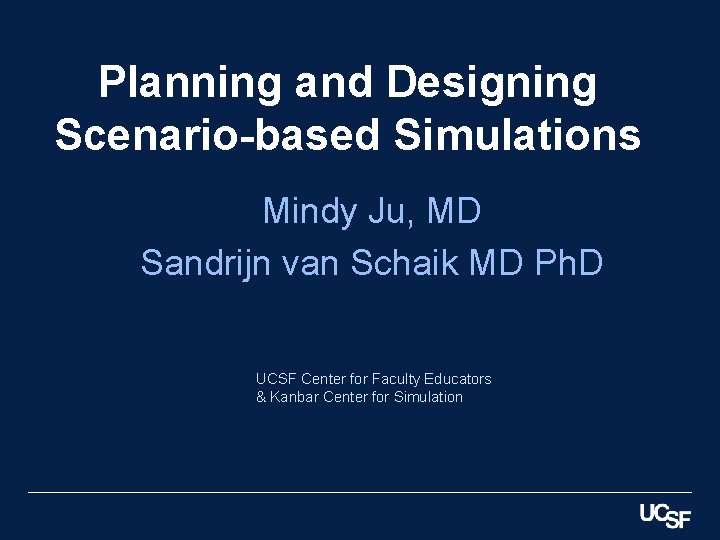 Planning and Designing Scenario-based Simulations

Mindy Ju, MD
Sandrijn van Schaik MD PhD

UCSF Center for Faculty Educators
& Kanbar Center for Simulation

UCSF